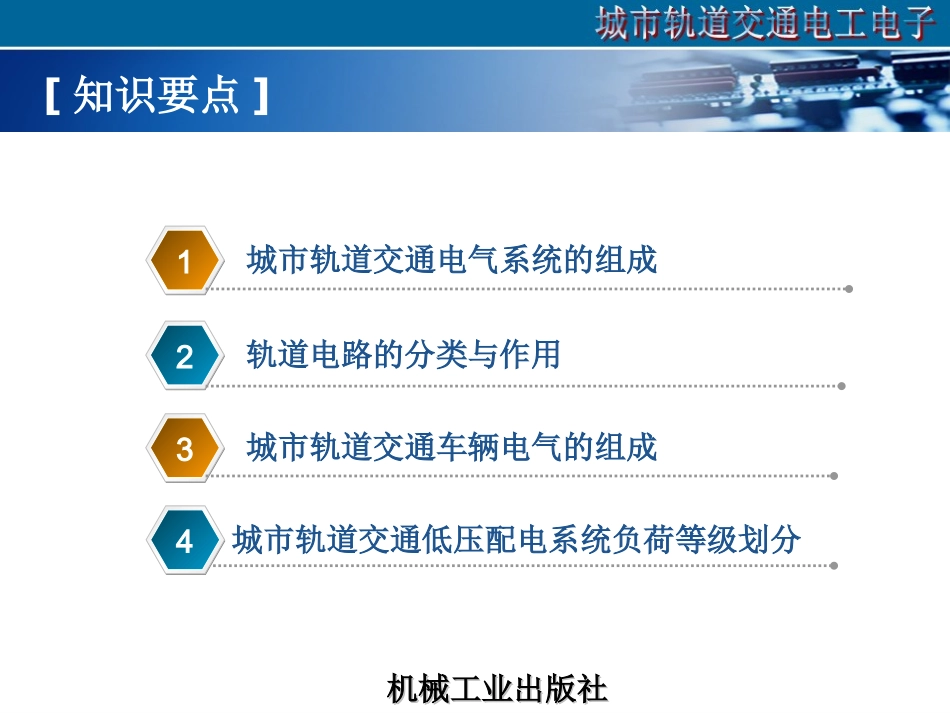 城市轨道交通电工电子

[ 知识要点 ]

1 城市轨道交通电气系统的组成

2 轨道电路的分类与作用

3 城市轨道交通车辆电气的组成

4 城市轨道交通低压配电系统负荷等级划分

机械工业出版社